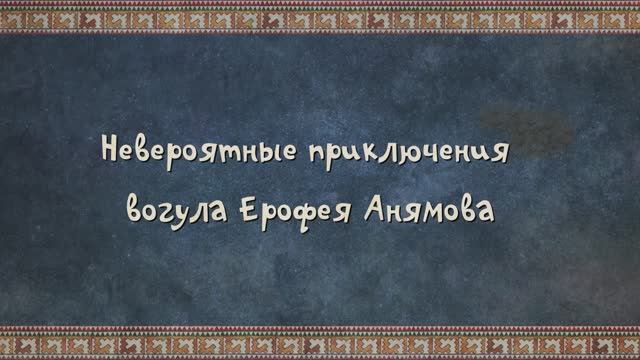 Невероятные приключения
вогула Ерофея Анямова